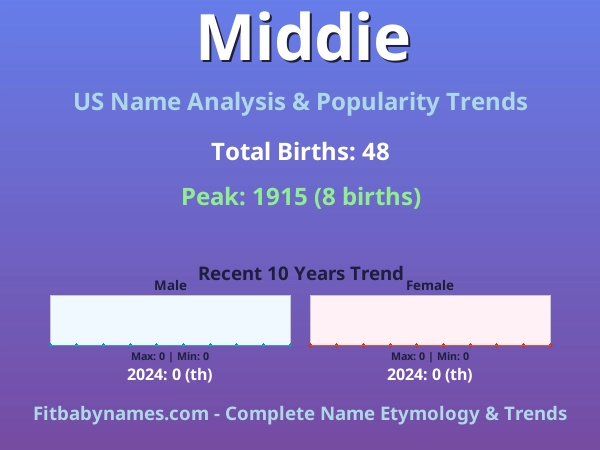 Middie

US Name Analysis & Popularity Trends

Total Births: 48

Peak: 1915 (8 births)

Recent 10 Years Trend

Male

Max: 0 | Min: 0

2024: 0 (th)

Female

Max: 0 | Min: 0

2024: 0 (th)

Fitbabynames.com - Complete Name Etymology & Trends